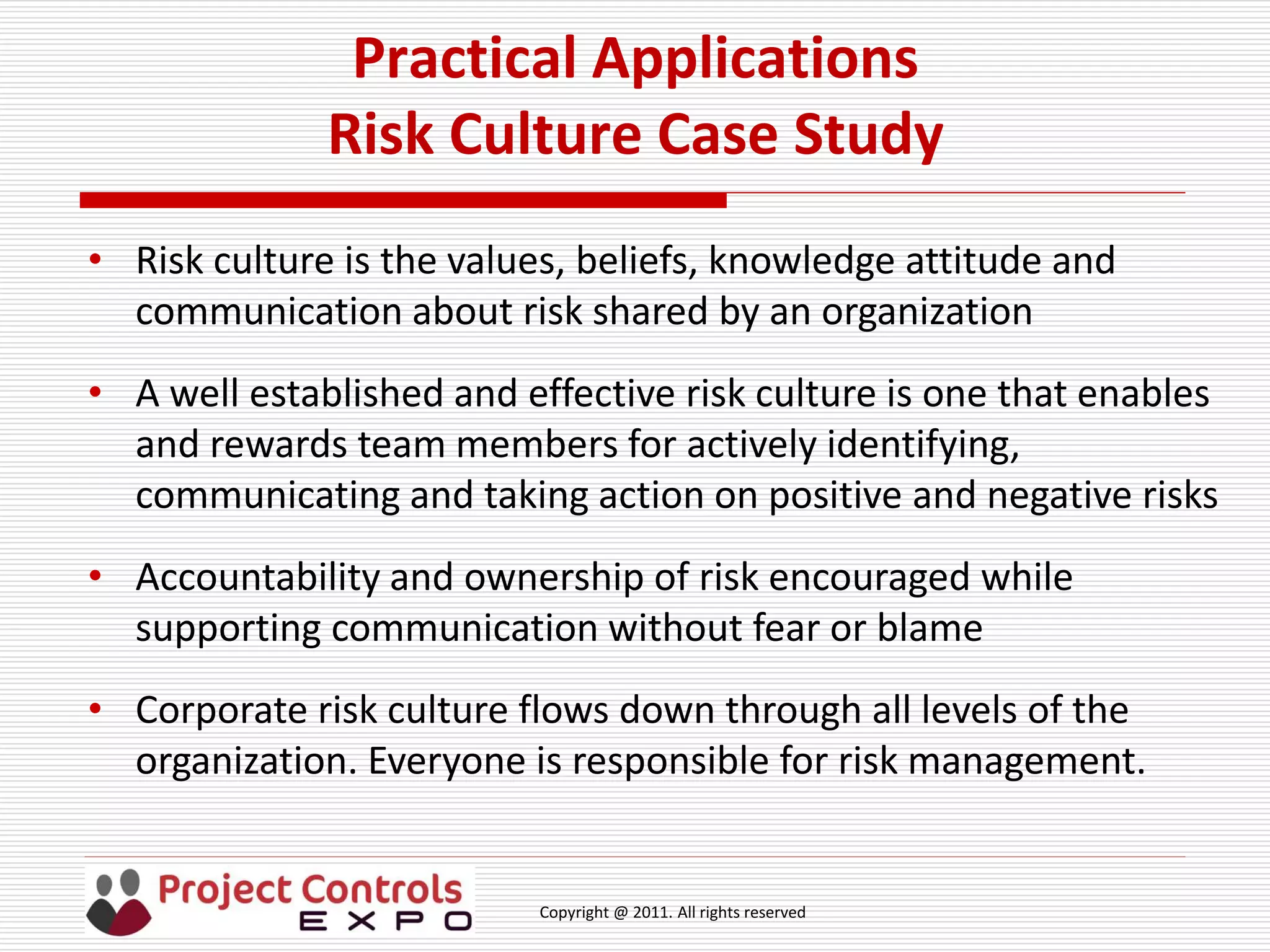 Practical Applications
Risk Culture Case Study

• Risk culture is the values, beliefs, knowledge attitude and communication about risk shared by an organization

• A well established and effective risk culture is one that enables and rewards team members for actively identifying, communicating and taking action on positive and negative risks

• Accountability and ownership of risk encouraged while supporting communication without fear or blame

• Corporate risk culture flows down through all levels of the organization. Everyone is responsible for risk management.

Project Controls EXPO

Copyright @ 2011. All rights reserved